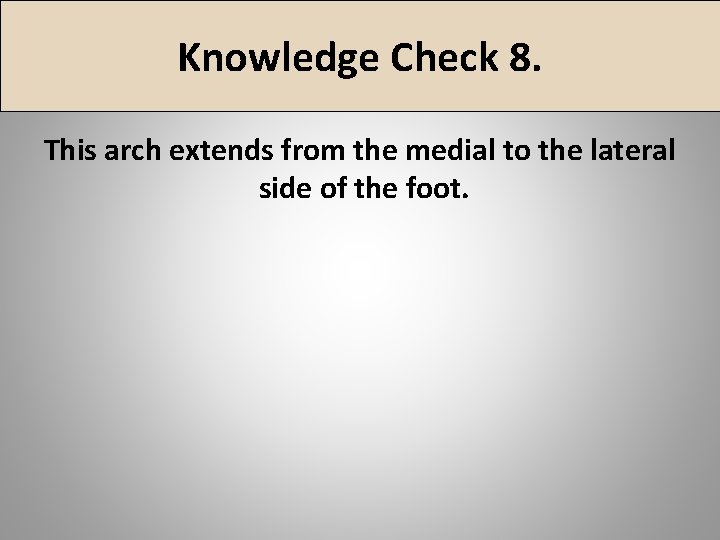 Knowledge Check 8.

This arch extends from the medial to the lateral side of the foot.